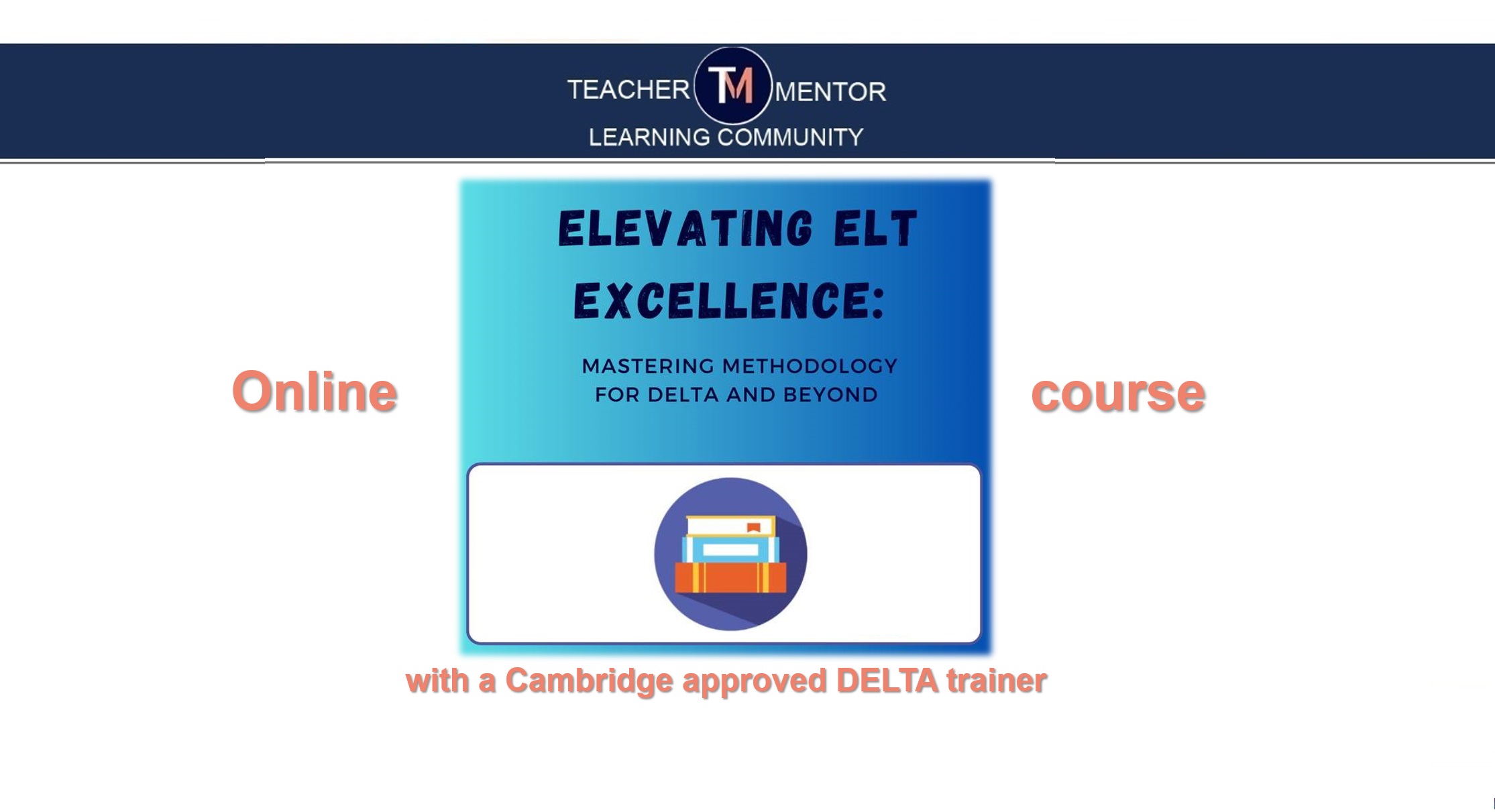 TEACHER TM MENTOR
LEARNING COMMUNITY

Online

ELEVATING ELT EXCELLENCE:

MASTERING METHODOLOGY FOR DELTA AND BEYOND

course

with a Cambridge approved DELTA trainer